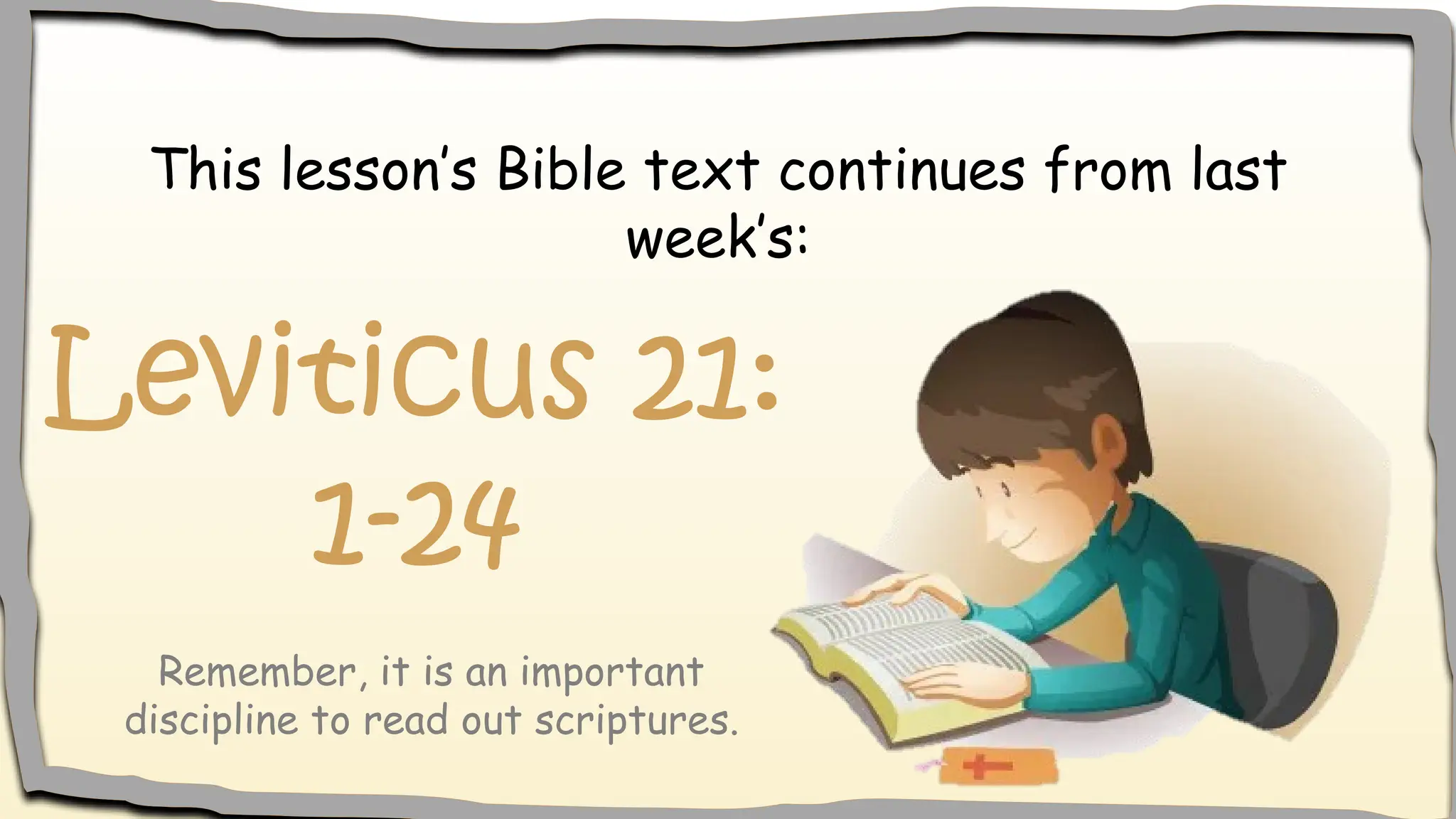 This lesson's Bible text continues from last week's:

Leviticus 21: 1-24

Remember, it is an important discipline to read out scriptures.